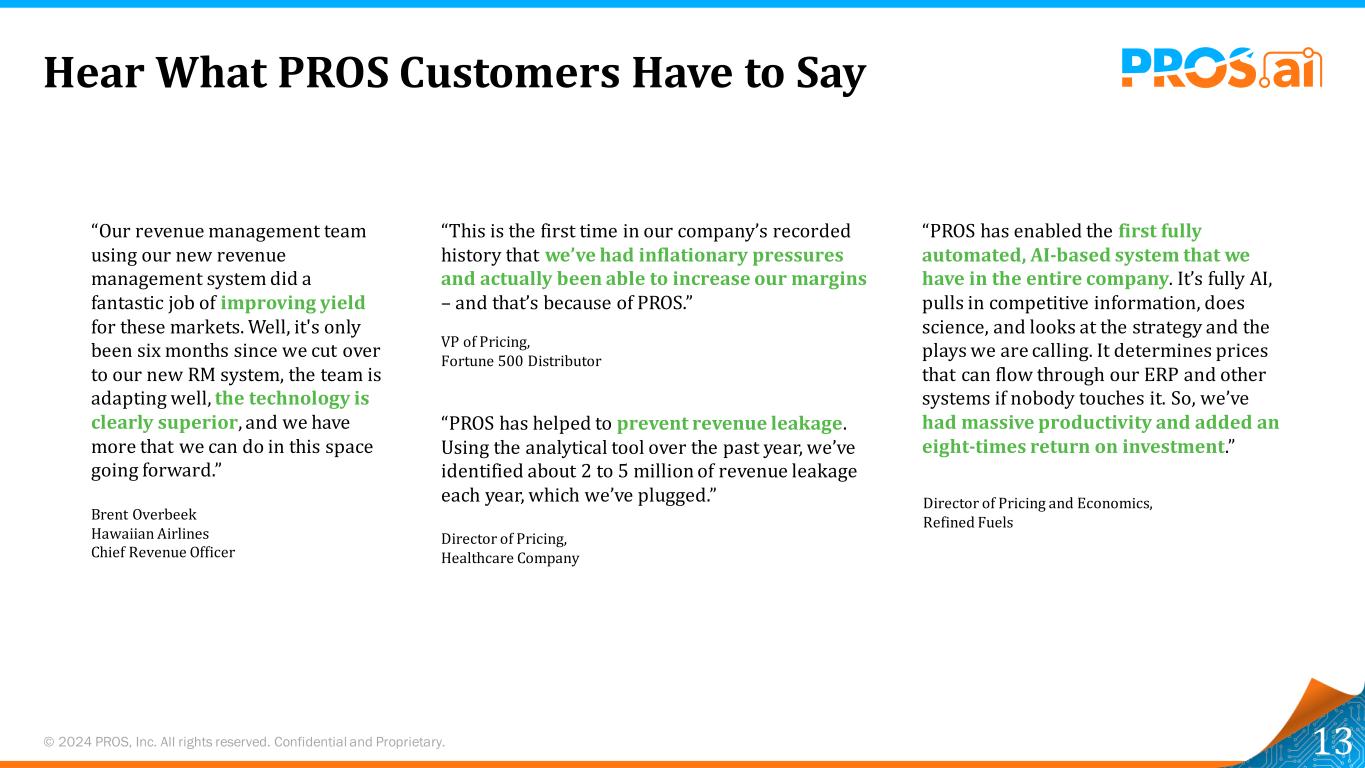 Hear What PROS Customers Have to Say

PROS.ai

“Our revenue management team using our new revenue management system did a fantastic job of improving yield for these markets. Well, it's only been six months since we cut over to our new RM system, the team is adapting well, the technology is clearly superior, and we have more that we can do in this space going forward.”

Brent Overbeek
Hawaiian Airlines
Chief Revenue Officer

“This is the first time in our company’s recorded history that we’ve had inflationary pressures and actually been able to increase our margins – and that’s because of PROS.”

VP of Pricing,
Fortune 500 Distributor

“PROS has helped to prevent revenue leakage. Using the analytical tool over the past year, we’ve identified about 2 to 5 million of revenue leakage each year, which we’ve plugged.”

Director of Pricing,
Healthcare Company

“PROS has enabled the first fully automated, AI-based system that we have in the entire company. It’s fully AI, pulls in competitive information, does science, and looks at the strategy and the plays we are calling. It determines prices that can flow through our ERP and other systems if nobody touches it. So, we’ve had massive productivity and added an eight-times return on investment.”

Director of Pricing and Economics,
Refined Fuels

© 2024 PROS, Inc. All rights reserved. Confidential and Proprietary.

13